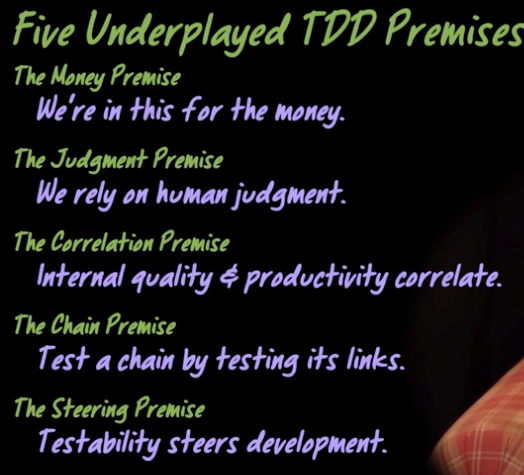 Five Underplayed TDD Premises

The Money Premise
We're in this for the money.

The Judgment Premise
We rely on human judgment.

The Correlation Premise
Internal quality & productivity correlate.

The Chain Premise
Test a chain by testing its links.

The Steering Premise
Testability steers development.